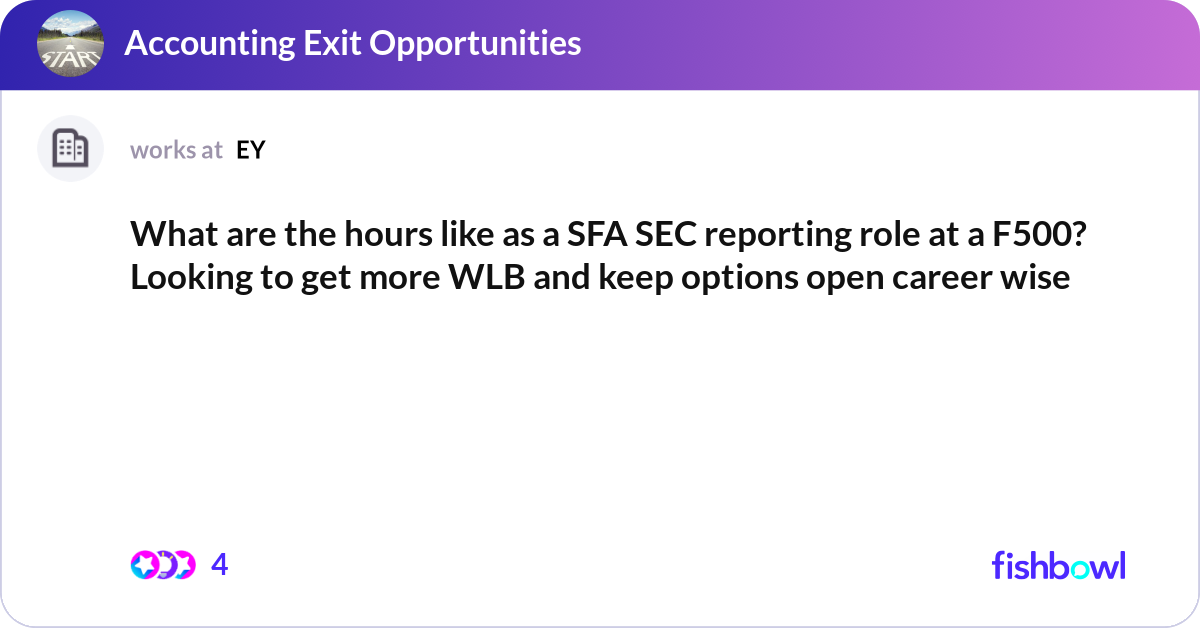 START

Accounting Exit Opportunities

works at EY

What are the hours like as a SFA SEC reporting role at a F500? Looking to get more WLB and keep options open career wise

4

fishbowl